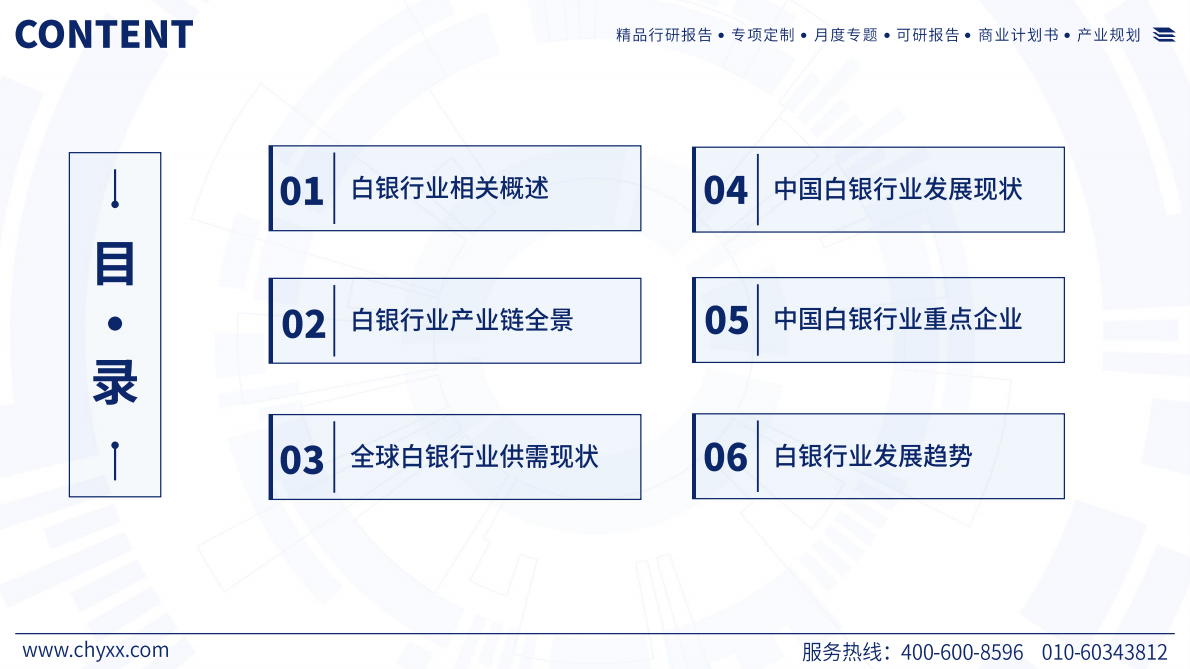 CONTENT

精品行研报告 • 专项定制 • 月度专题 • 可研报告 • 商业计划书 • 产业规划

目 • 录

01 白银行业相关概述

02 白银行业产业链全景

03 全球白银行业供需现状

04 中国白银行业发展现状

05 中国白银行业重点企业

06 白银行业发展趋势

www.chyxx.com

服务热线：400-600-8596 010-60343812